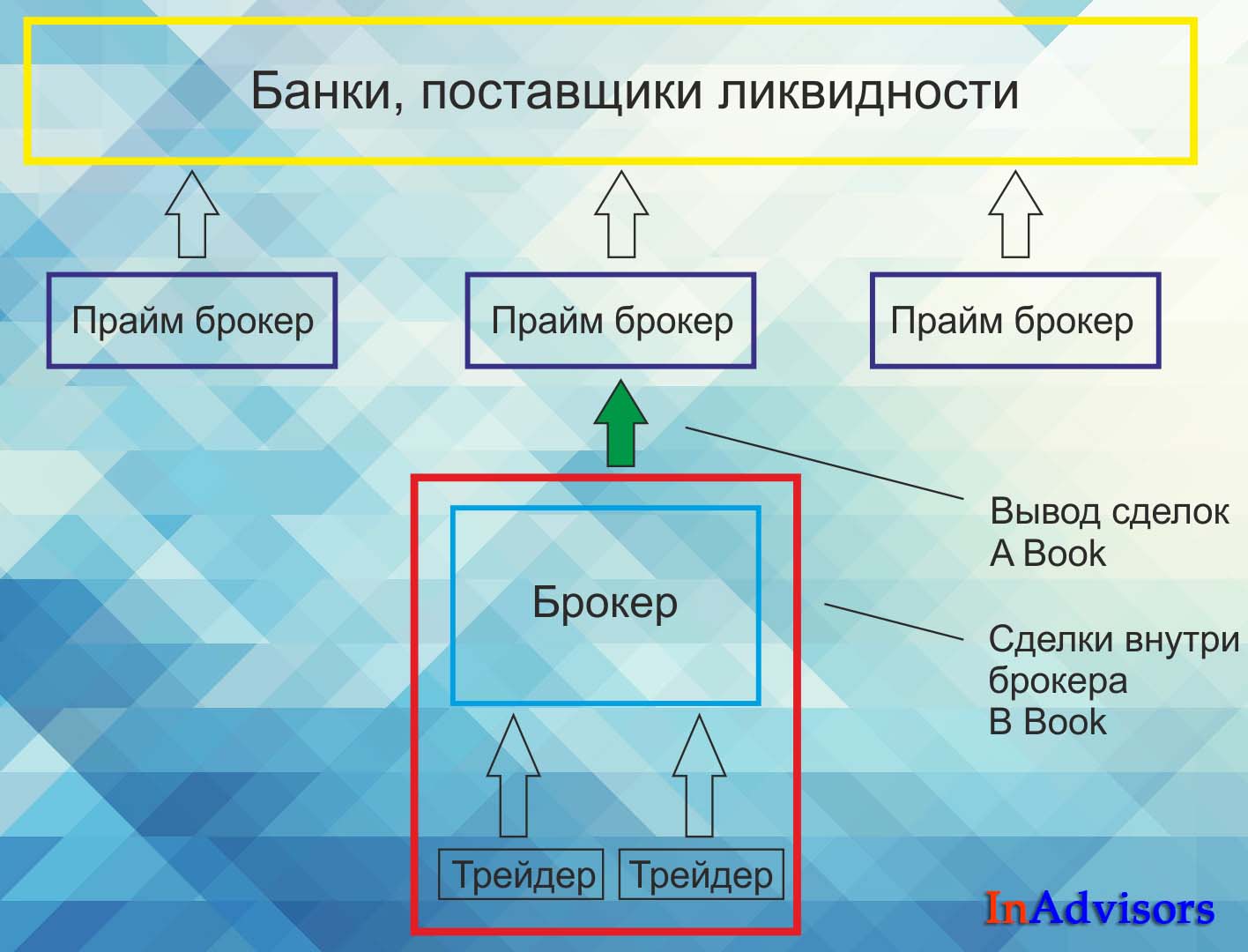 Банки, поставщики ликвидности

Прайм брокер

Прайм брокер

Прайм брокер

Вывод сделок
A Book

Брокер

Сделки внутри брокера
B Book

Трейдер

Трейдер

InAdvisors